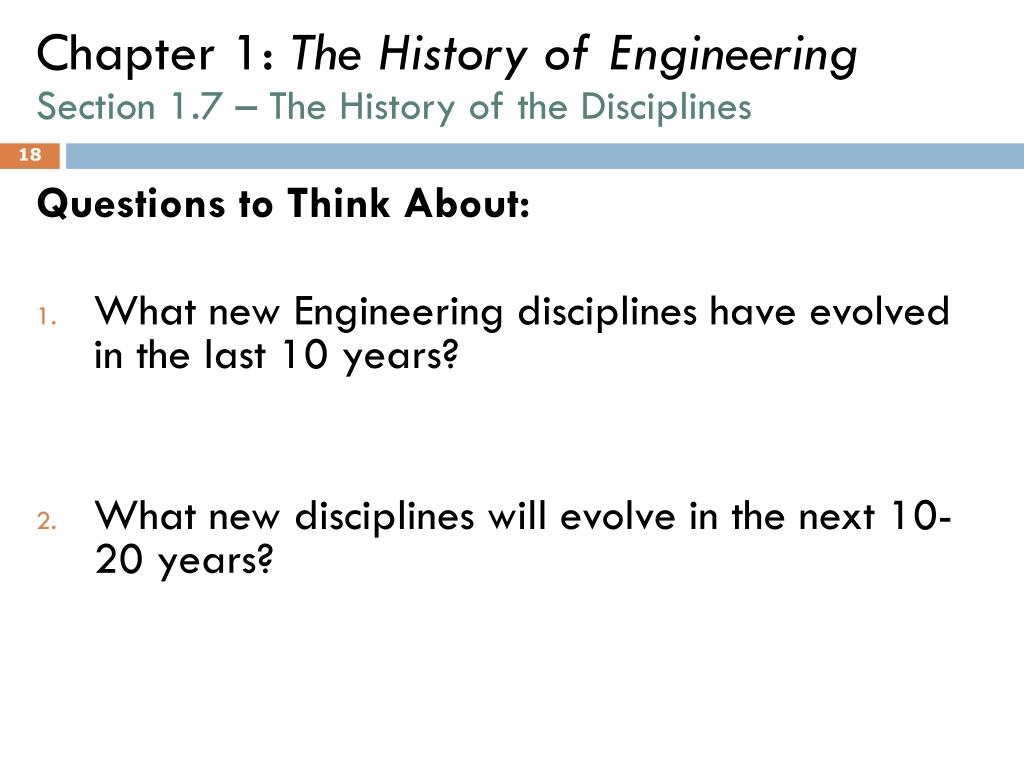 Chapter 1: The History of Engineering
Section 1.7 – The History of the Disciplines

18

Questions to Think About:

1. What new Engineering disciplines have evolved in the last 10 years?

2. What new disciplines will evolve in the next 10-20 years?